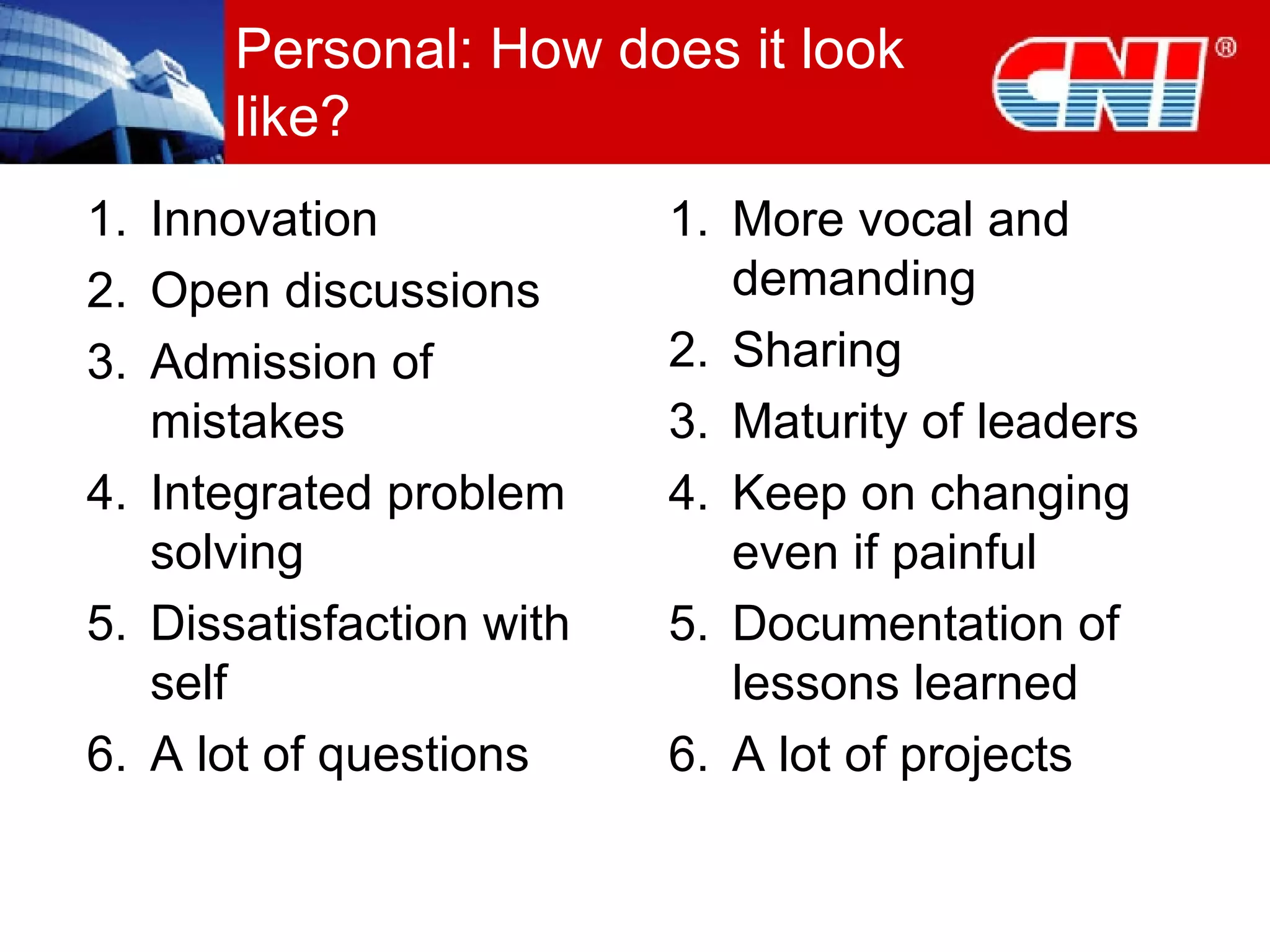 Personal: How does it look like?

CNI®

1. Innovation
2. Open discussions
3. Admission of mistakes
4. Integrated problem solving
5. Dissatisfaction with self
6. A lot of questions

1. More vocal and demanding
2. Sharing
3. Maturity of leaders
4. Keep on changing even if painful
5. Documentation of lessons learned
6. A lot of projects